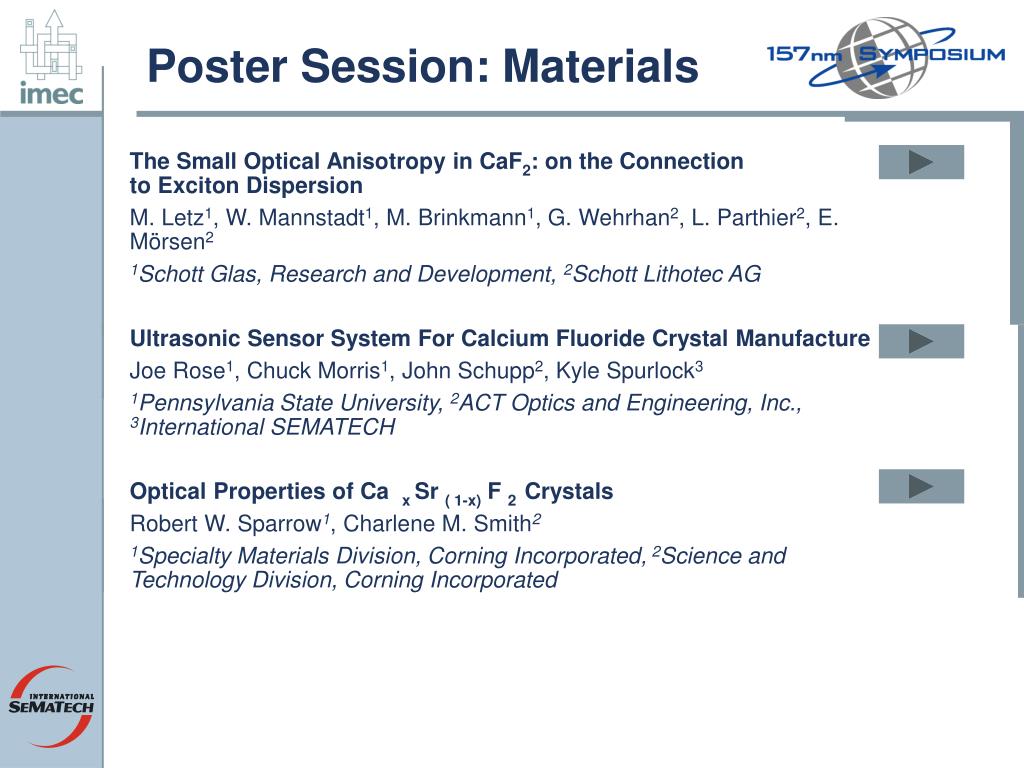 imec

Poster Session: Materials

157nm SYMPOSIUM

The Small Optical Anisotropy in $CaF_2$: on the Connection to Exciton Dispersion

M. Letz$^1$, W. Mannstadt$^1$, M. Brinkmann$^1$, G. Wehrhan$^2$, L. Parthier$^2$, E. Mörsen$^2$

$^1$Schott Glas, Research and Development, $^2$Schott Lithotec AG

Ultrasonic Sensor System For Calcium Fluoride Crystal Manufacture

Joe Rose$^1$, Chuck Morris$^1$, John Schupp$^2$, Kyle Spurlock$^3$

$^1$Pennsylvania State University, $^2$ACT Optics and Engineering, Inc., $^3$International SEMATECH

Optical Properties of $Ca_x Sr_{(1-x)} F_2$ Crystals

Robert W. Sparrow$^1$, Charlene M. Smith$^2$

$^1$Specialty Materials Division, Corning Incorporated, $^2$Science and Technology Division, Corning Incorporated

INTERNATIONAL SEMATECH